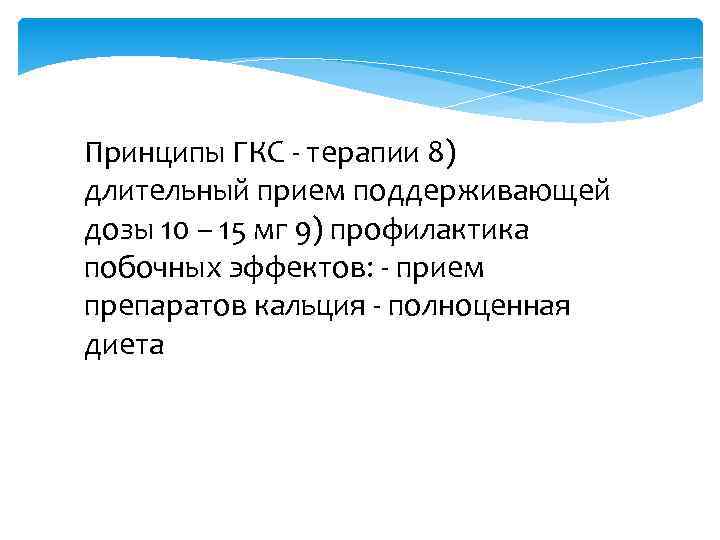 Принципы ГКС - терапии 8) длительный прием поддерживающей дозы 10 – 15 мг 9) профилактика побочных эффектов: - прием препаратов кальция - полноценная диета